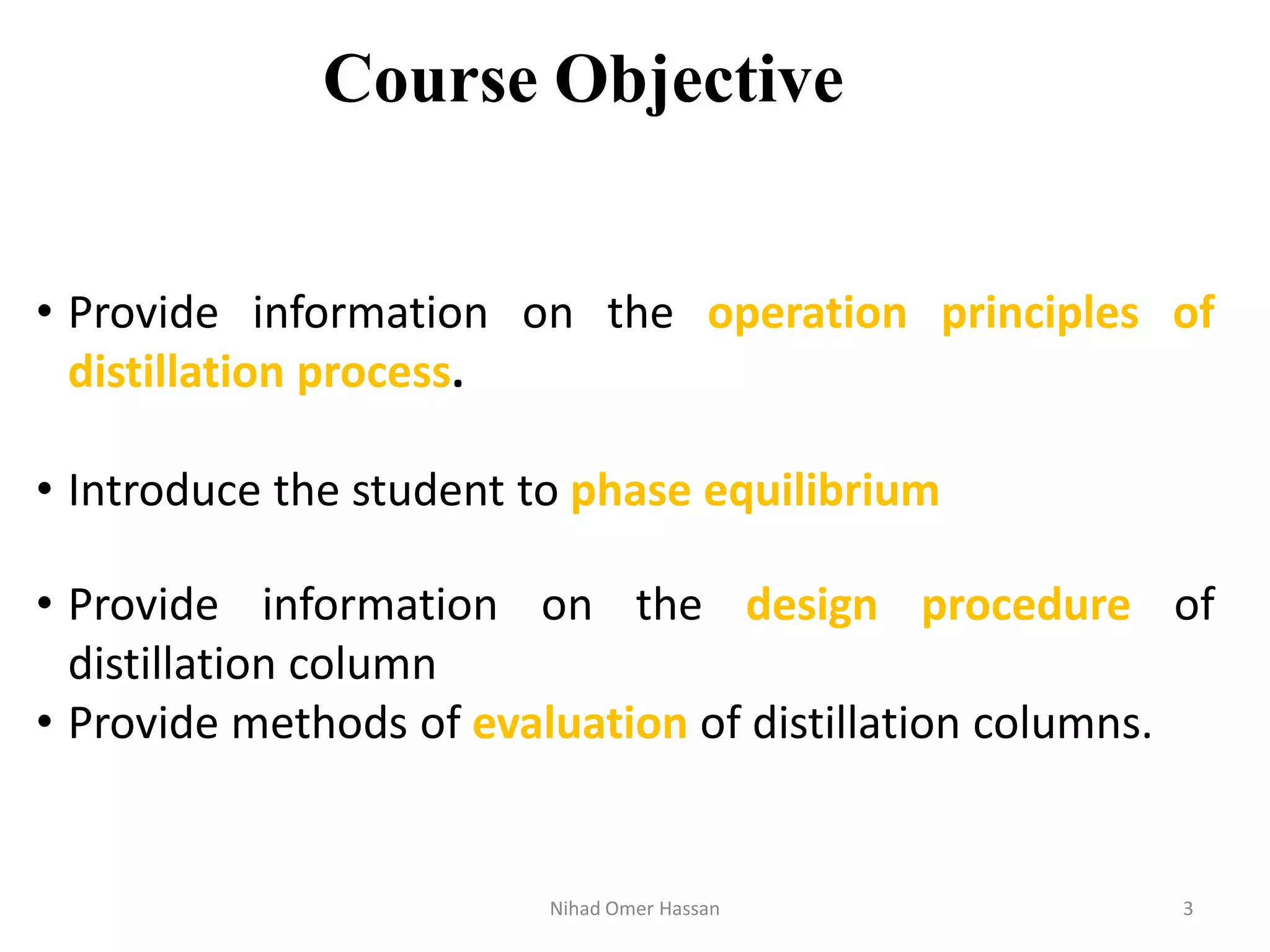 Course Objective

• Provide information on the operation principles of distillation process.

• Introduce the student to phase equilibrium

• Provide information on the design procedure of distillation column
• Provide methods of evaluation of distillation columns.

Nihad Omer Hassan

3